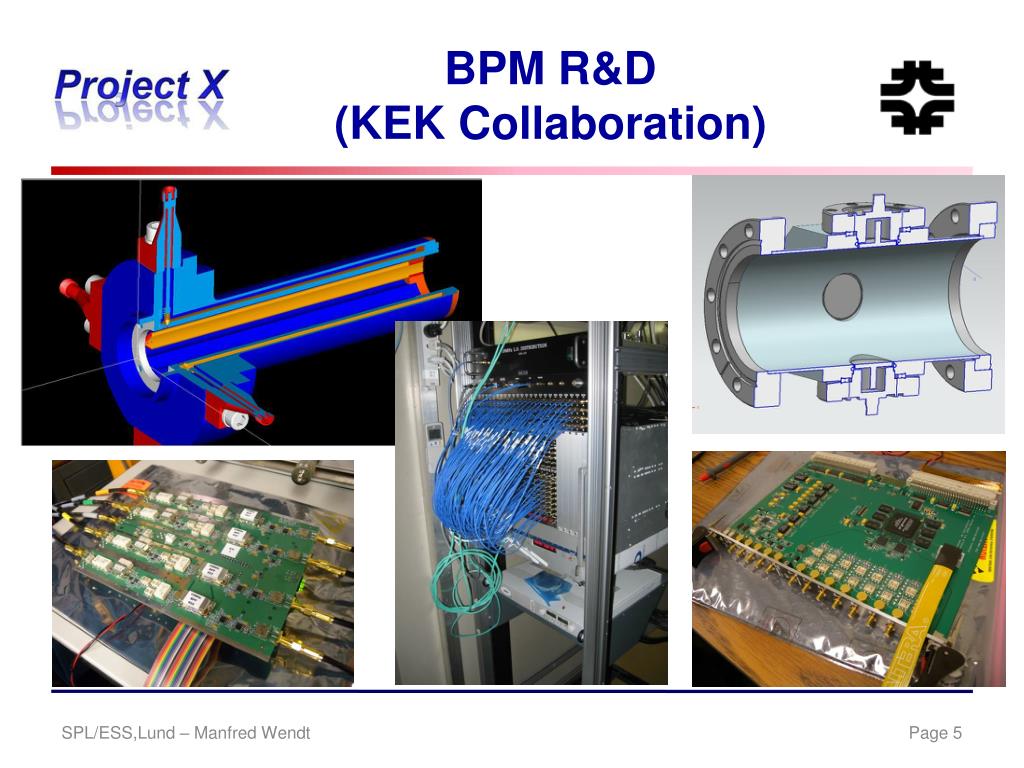 Project X

BPM R&D
(KEK Collaboration)

SPL/ESS,Lund – Manfred Wendt

Page 5